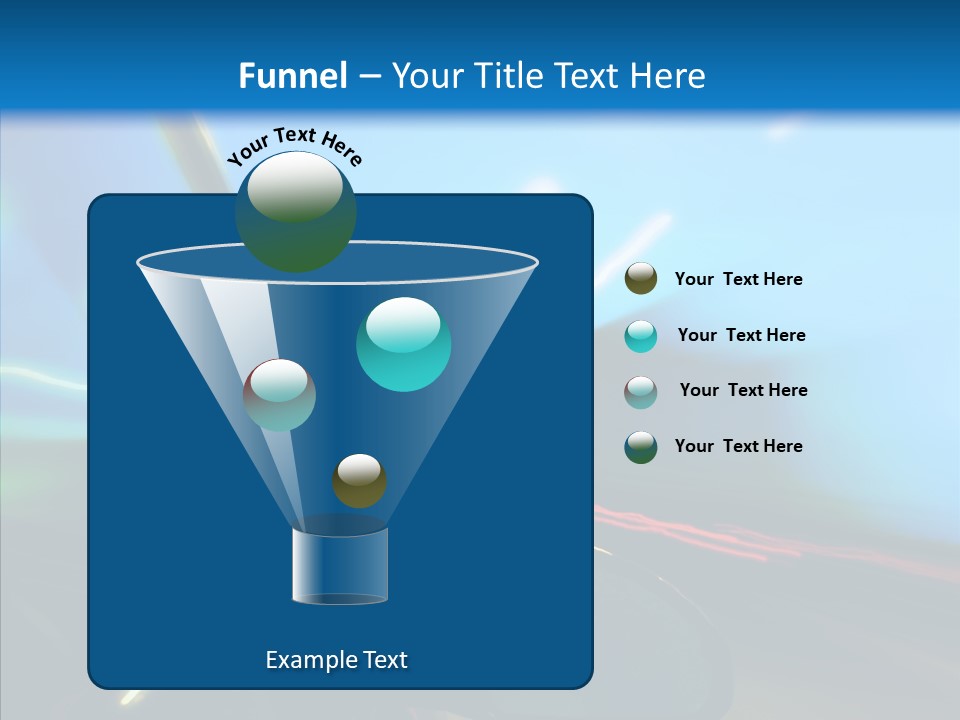 Funnel – Your Title Text Here

Your Text Here

Your Text Here

Your Text Here

Your Text Here

Your Text Here

Example Text